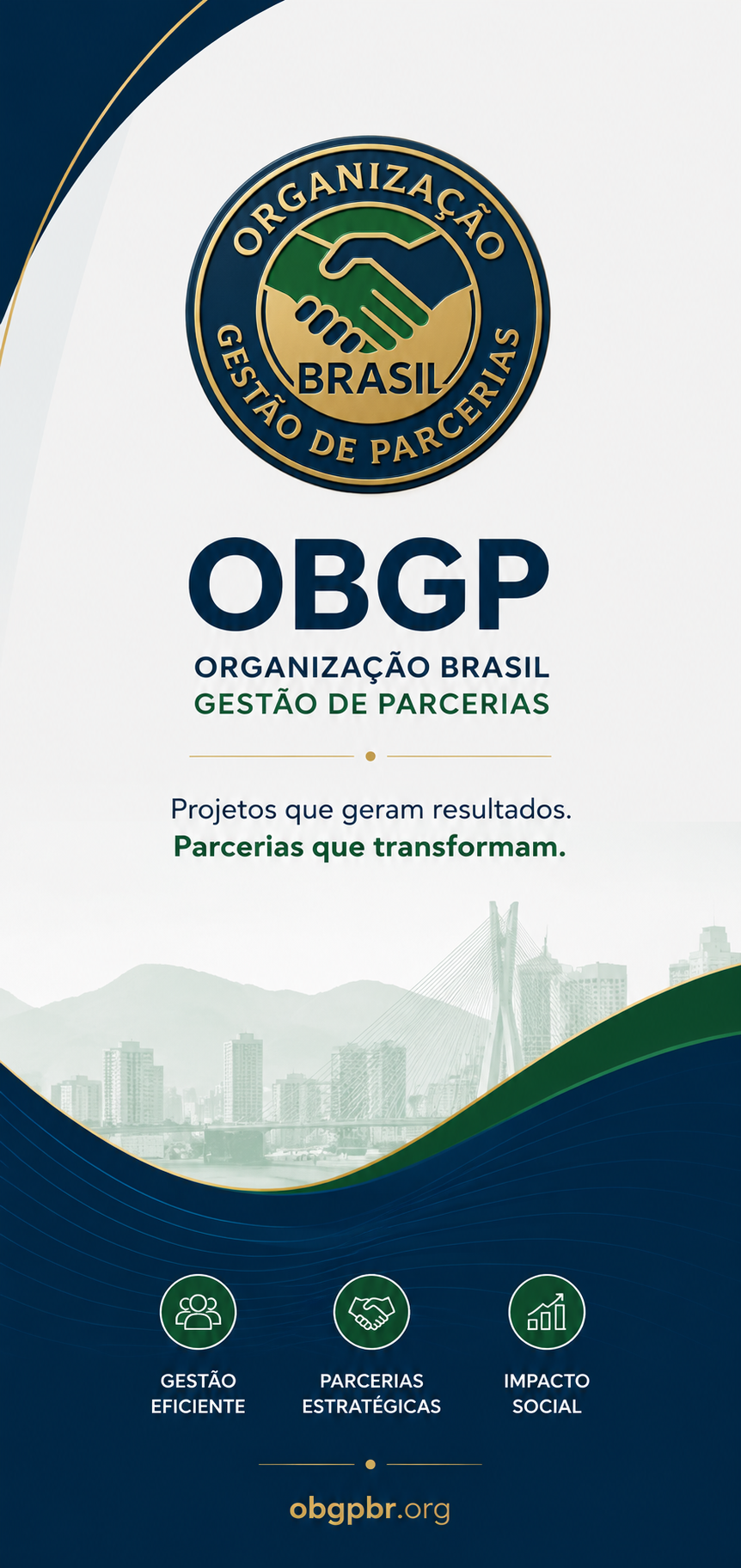 ORGANIZAÇÃO
BRASIL
GESTÃO DE PARCERIAS

OBGP
ORGANIZAÇÃO BRASIL
GESTÃO DE PARCERIAS

Projetos que geram resultados.
Parcerias que transformam.

GESTÃO EFICIENTE

PARCERIAS ESTRATÉGICAS

IMPACTO SOCIAL

obgpbr.org